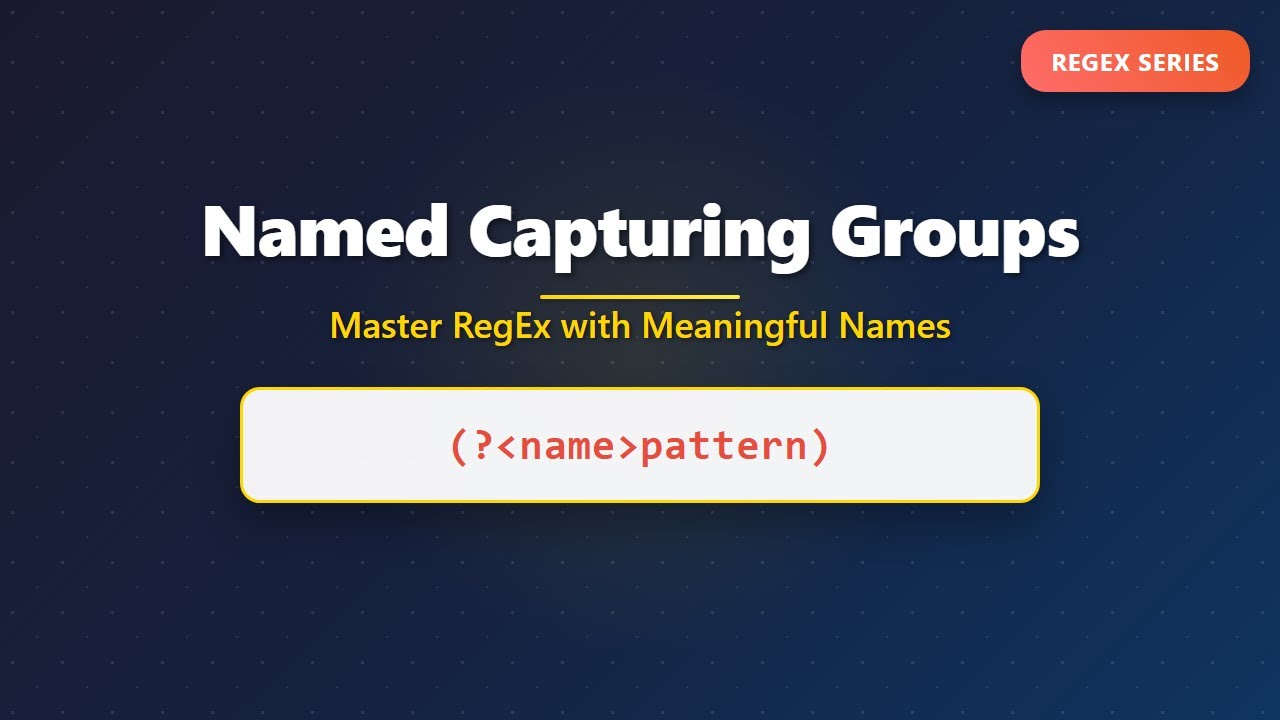 REGEX SERIES

Named Capturing Groups

Master RegEx with Meaningful Names

(?<name>pattern)